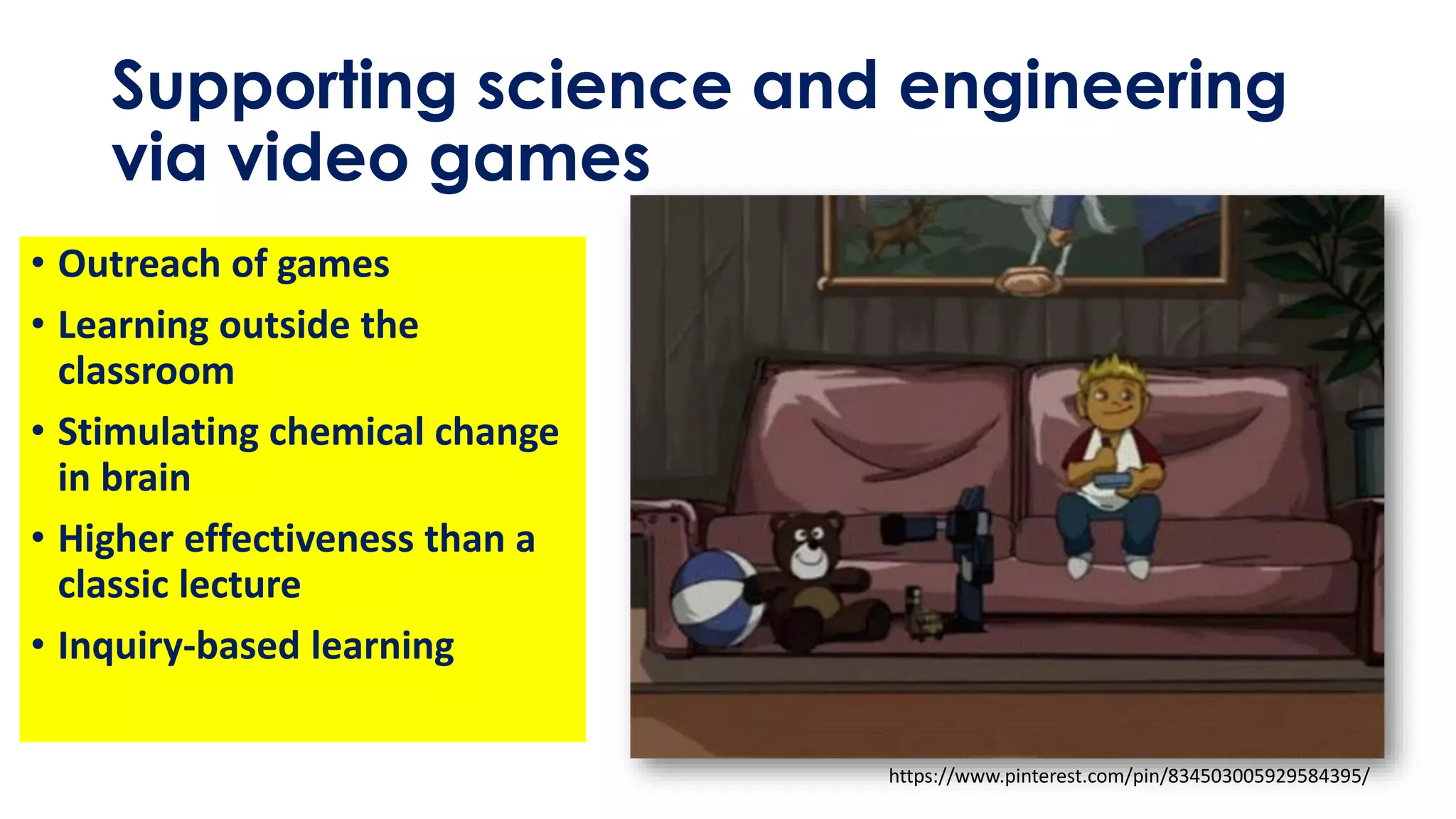 Supporting science and engineering via video games

• Outreach of games
• Learning outside the classroom
• Stimulating chemical change in brain
• Higher effectiveness than a classic lecture
• Inquiry-based learning

https://www.pinterest.com/pin/834503005929584395/